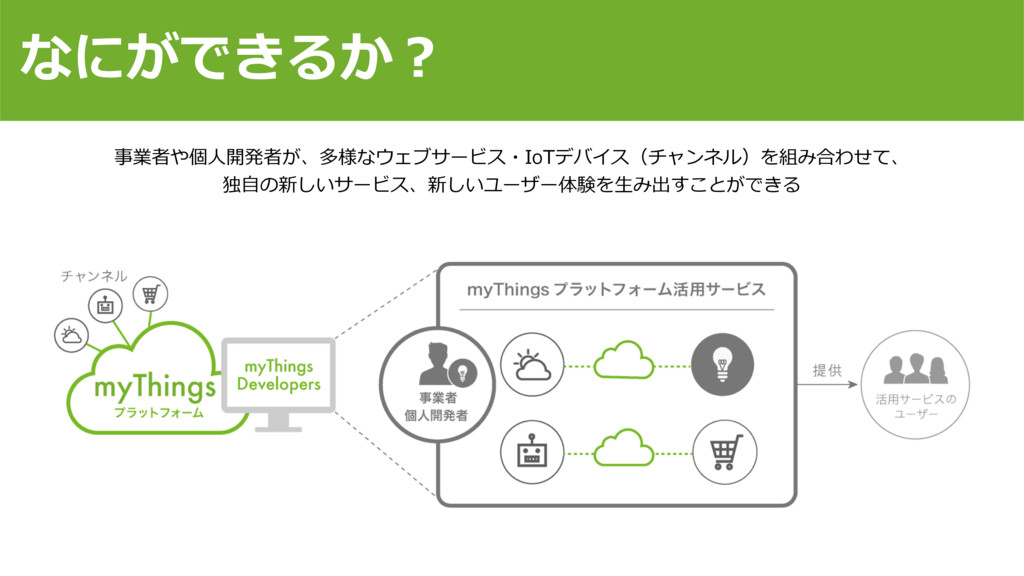 なにができるか？

事業者や個人開発者が、多様なウェブサービス・IoTデバイス（チャンネル）を組み合わせて、独自の新しいサービス、新しいユーザー体験を生み出すことができる

チャンネル

myThings
プラットフォーム

myThings
Developers

myThings プラットフォーム活用サービス

事業者
個人開発者

提供

活用サービスの
ユーザー